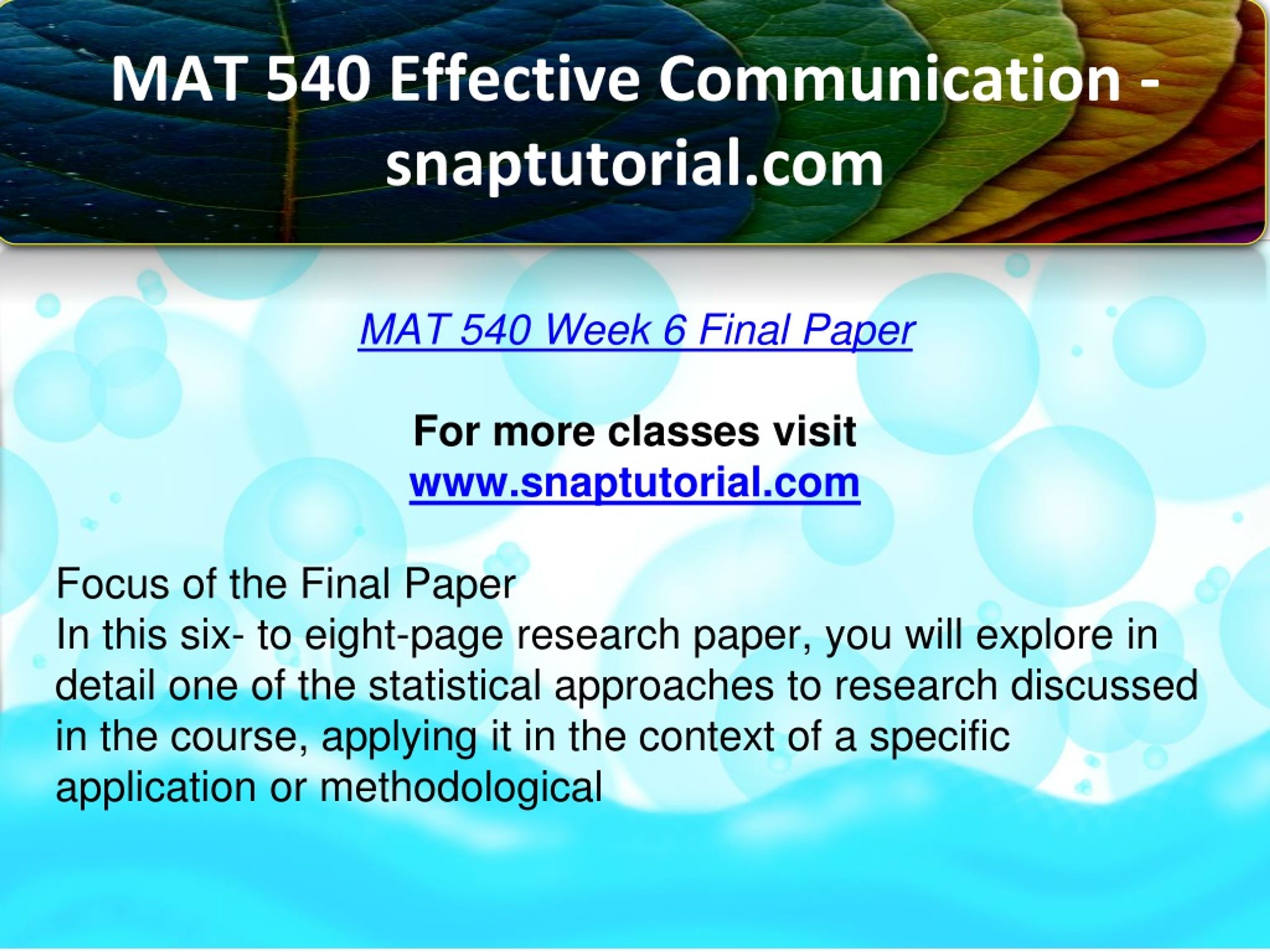 MAT 540 Effective Communication - snaptutorial.com

MAT 540 Week 6 Final Paper

For more classes visit
www.snaptutorial.com

Focus of the Final Paper
In this six- to eight-page research paper, you will explore in detail one of the statistical approaches to research discussed in the course, applying it in the context of a specific application or methodological